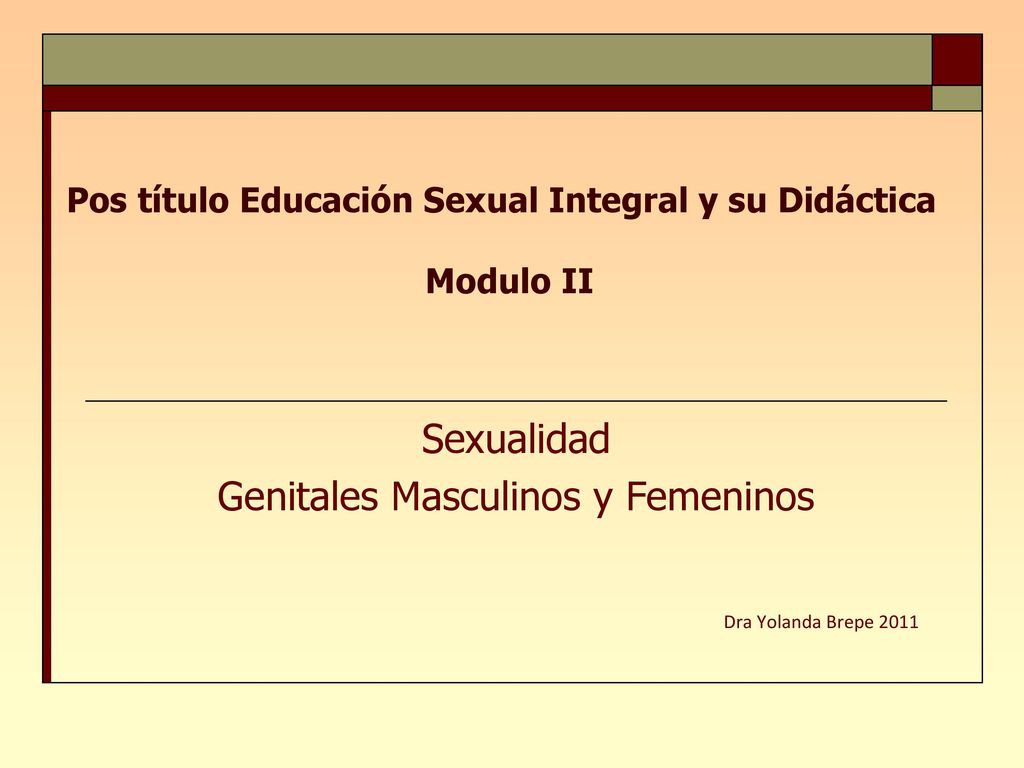 Pos título Educación Sexual Integral y su Didáctica

Modulo II

Sexualidad
Genitales Masculinos y Femeninos

Dra Yolanda Brepe 2011